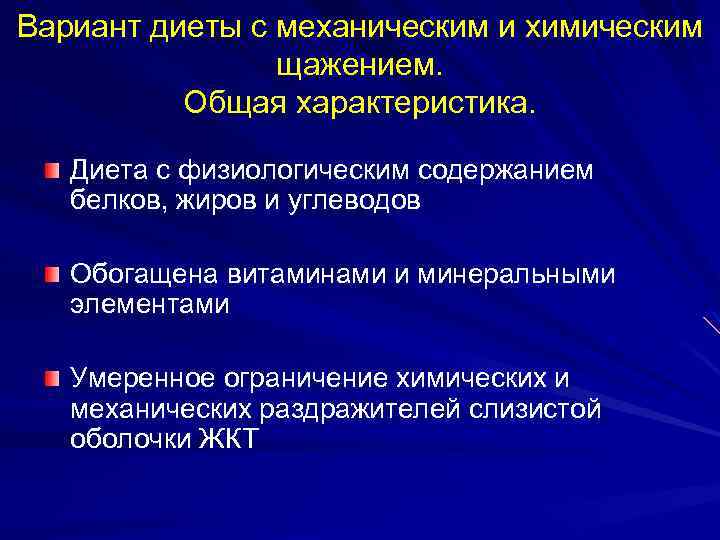 Вариант диеты с механическим и химическим щажением.
Общая характеристика.

Диета с физиологическим содержанием белков, жиров и углеводов

Обогащена витаминами и минеральными элементами

Умеренное ограничение химических и механических раздражителей слизистой оболочки ЖКТ